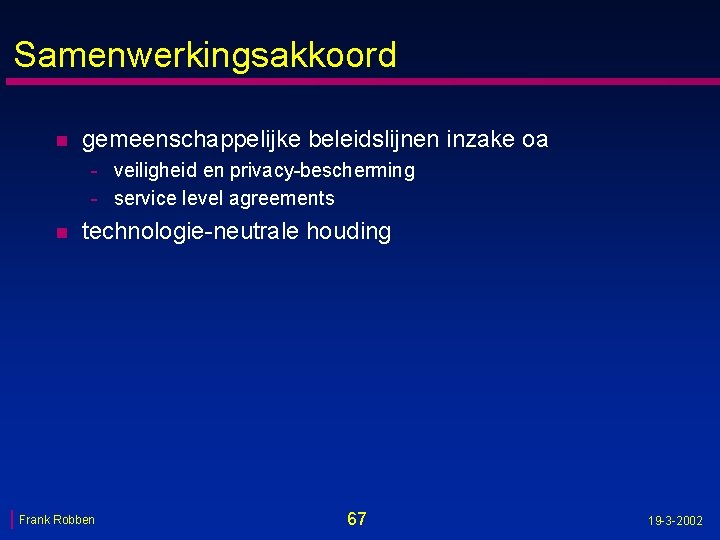 Samenwerkingsakkoord

- gemeenschappelijke beleidslijnen inzake oa
  - veiligheid en privacy-bescherming
  - service level agreements
- technologie-neutrale houding

Frank Robben

67

19-3-2002